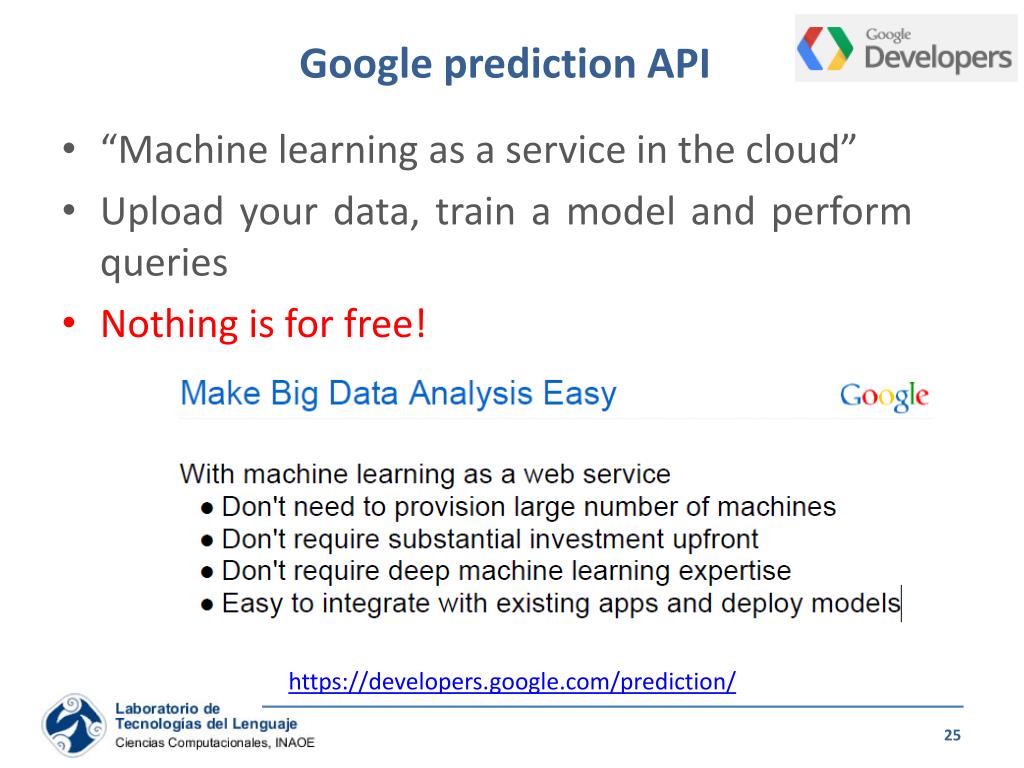 Google prediction API

Google Developers

• “Machine learning as a service in the cloud”
• Upload your data, train a model and perform queries
• Nothing is for free!

Make Big Data Analysis Easy

Google

With machine learning as a web service
● Don't need to provision large number of machines
● Don't require substantial investment upfront
● Don't require deep machine learning expertise
● Easy to integrate with existing apps and deploy models

https://developers.google.com/prediction/

Laboratorio de Tecnologías del Lenguaje
Ciencias Computacionales, INAOE

25